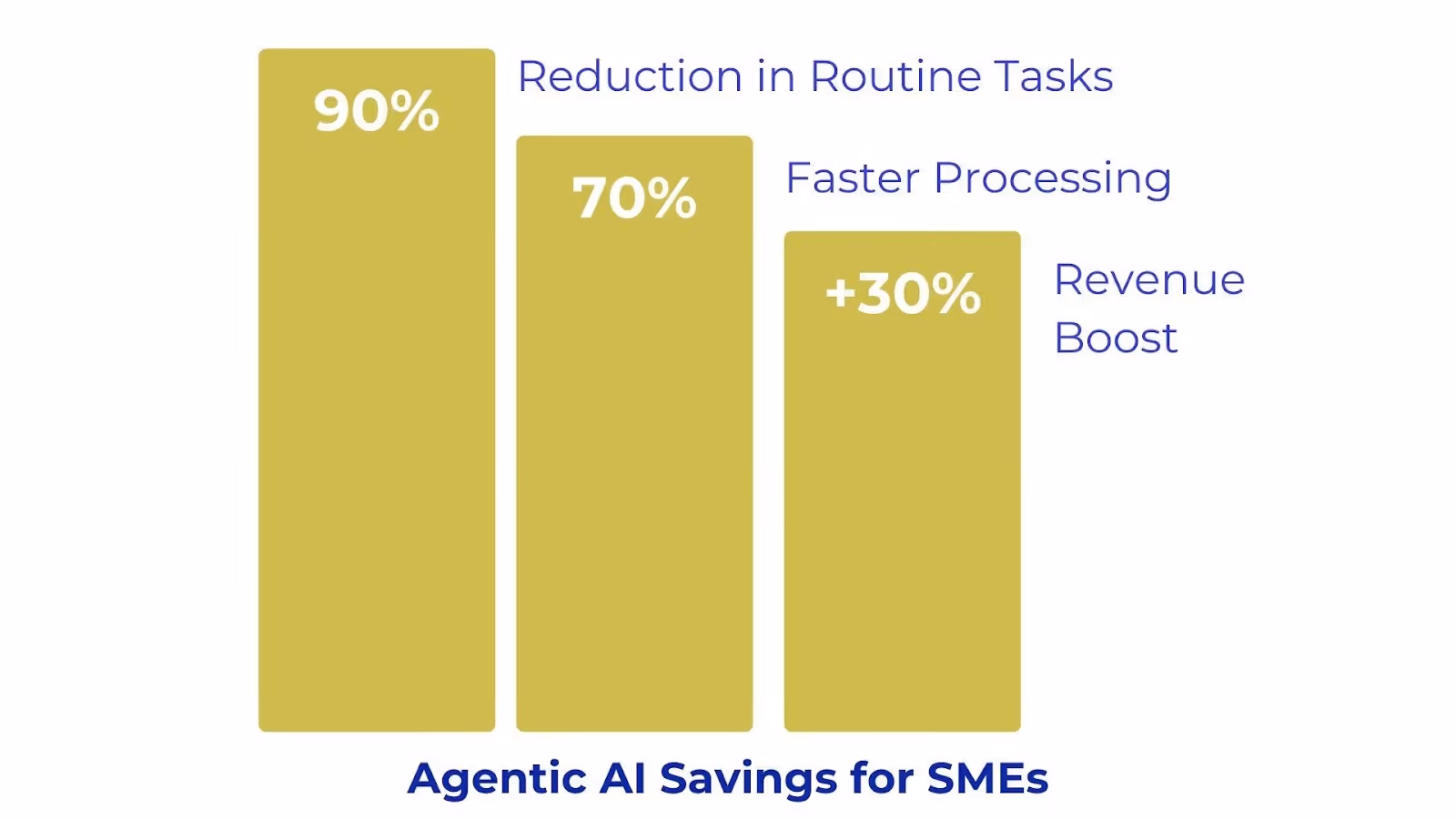 90%

Reduction in Routine Tasks

70%

Faster Processing

+30%

Revenue Boost

Agentic AI Savings for SMEs